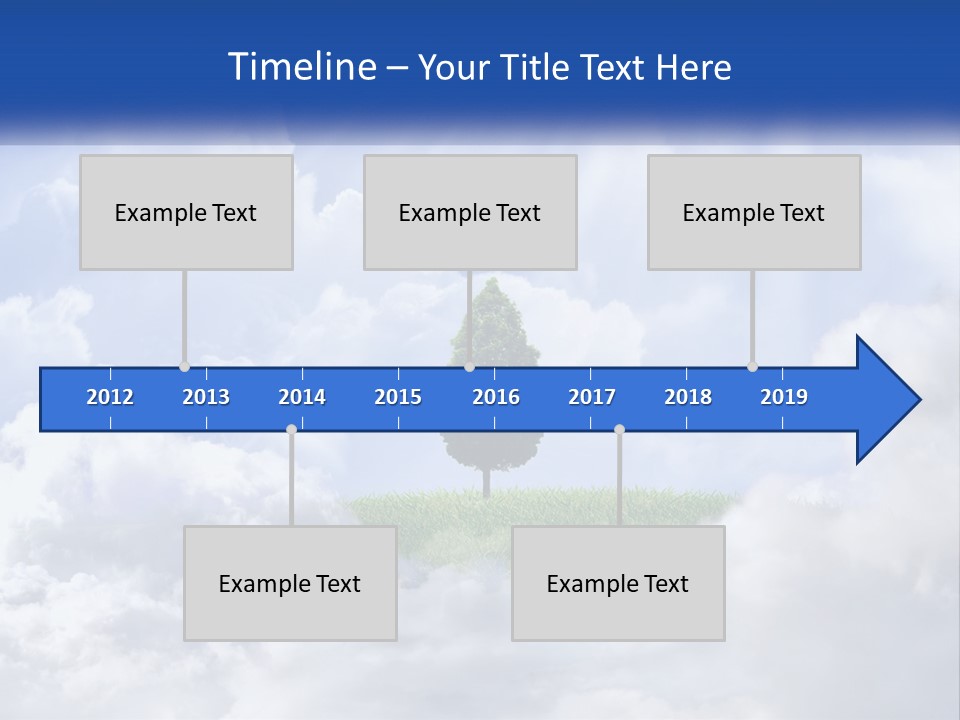 Timeline – Your Title Text Here

Example Text

Example Text

Example Text

2012 2013 2014 2015 2016 2017 2018 2019

Example Text

Example Text